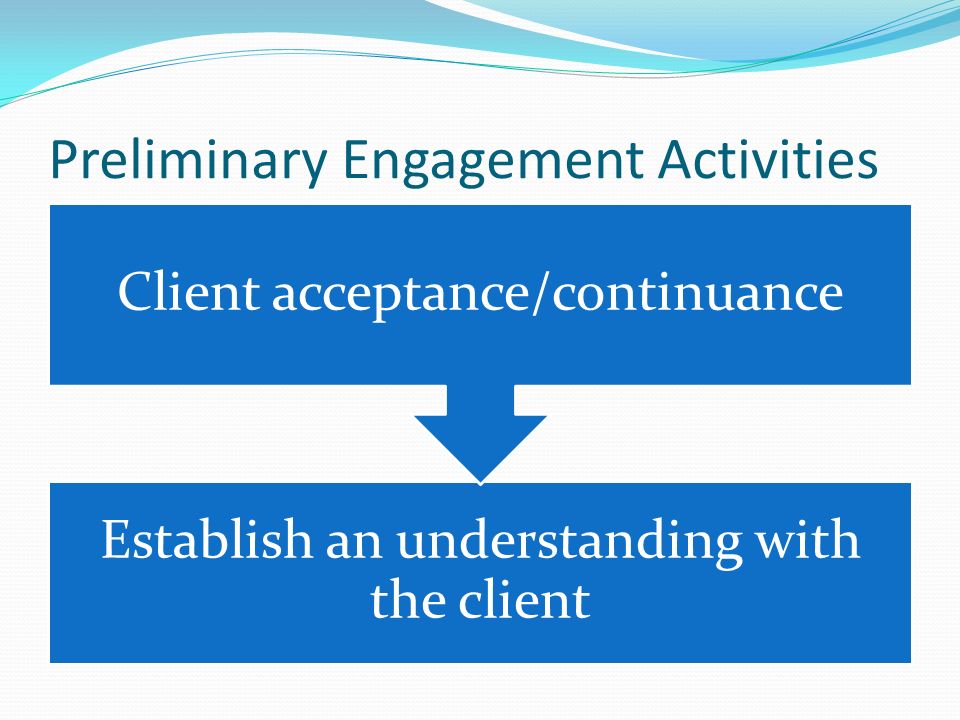 Preliminary Engagement Activities

Client acceptance/continuance

Establish an understanding with the client